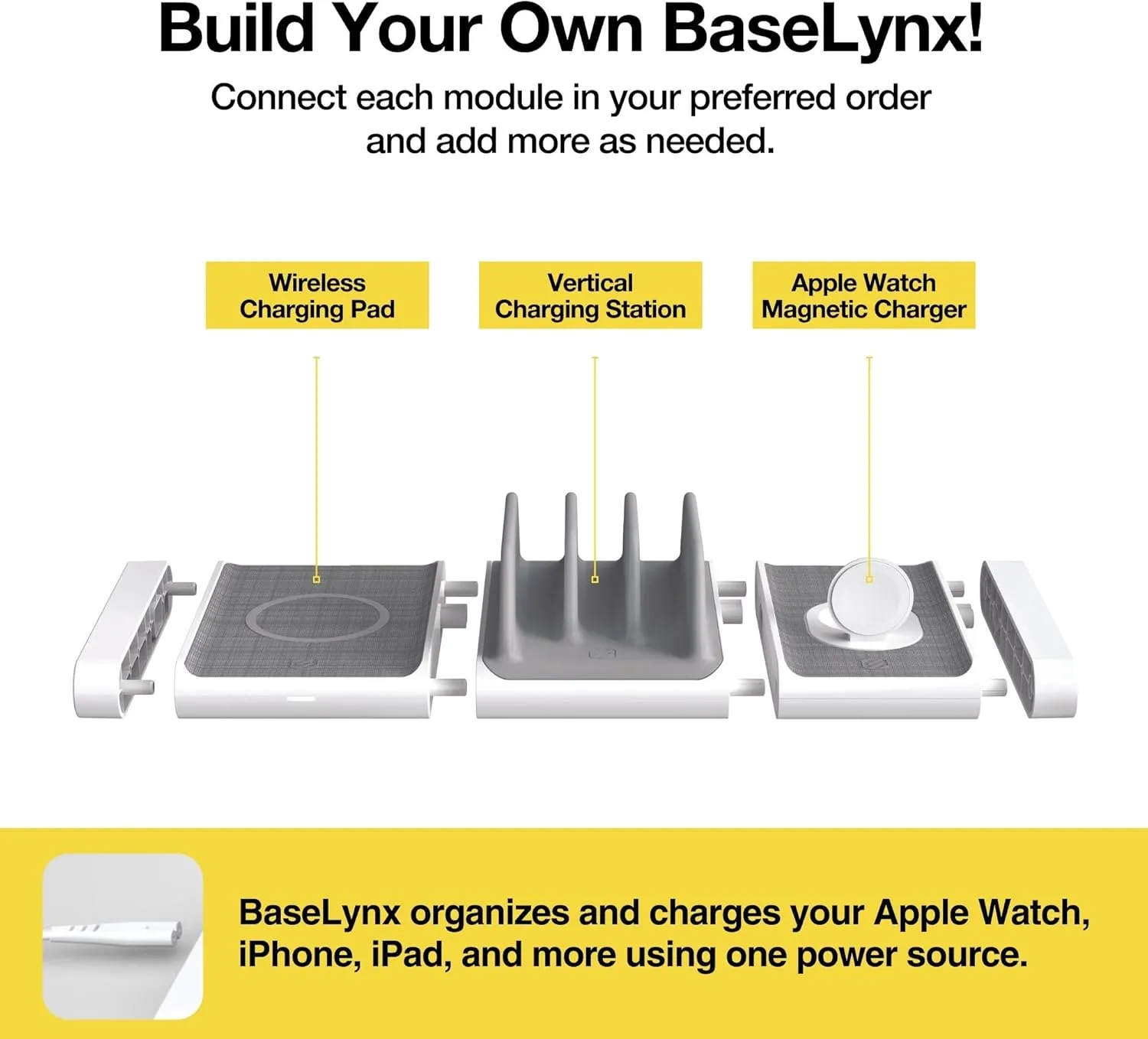 Build Your Own BaseLynx!

Connect each module in your preferred order and add more as needed.

Wireless Charging Pad

Vertical Charging Station

Apple Watch Magnetic Charger

BaseLynx organizes and charges your Apple Watch, iPhone, iPad, and more using one power source.